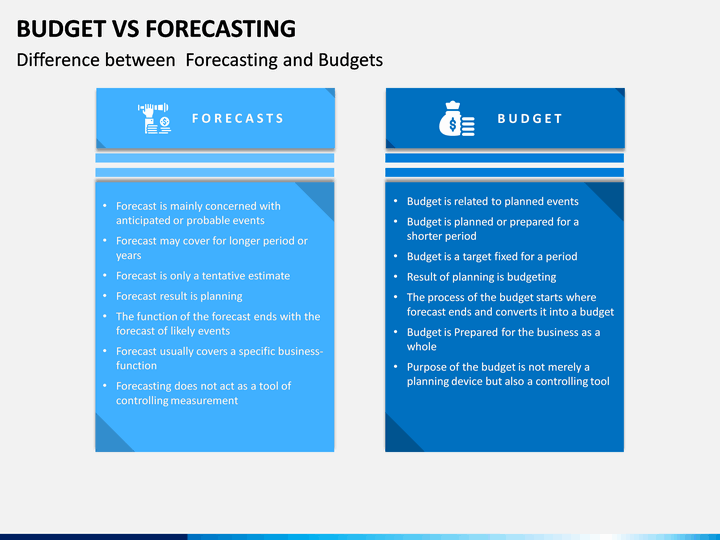 BUDGET VS FORECASTING

Difference between  Forecasting and Budgets

FORECASTS

- Forecast is mainly concerned with anticipated or probable events
- Forecast may cover for longer period or years
- Forecast is only a tentative estimate
- Forecast result is planning
- The function of the forecast ends with the forecast of likely events
- Forecast usually covers a specific business-function
- Forecasting does not act as a tool of controlling measurement

BUDGET

- Budget is related to planned events
- Budget is planned or prepared for a shorter period
- Budget is a target fixed for a period
- Result of planning is budgeting
- The process of the budget starts where forecast ends and converts it into a budget
- Budget is Prepared for the business as a whole
- Purpose of the budget is not merely a planning device but also a controlling tool